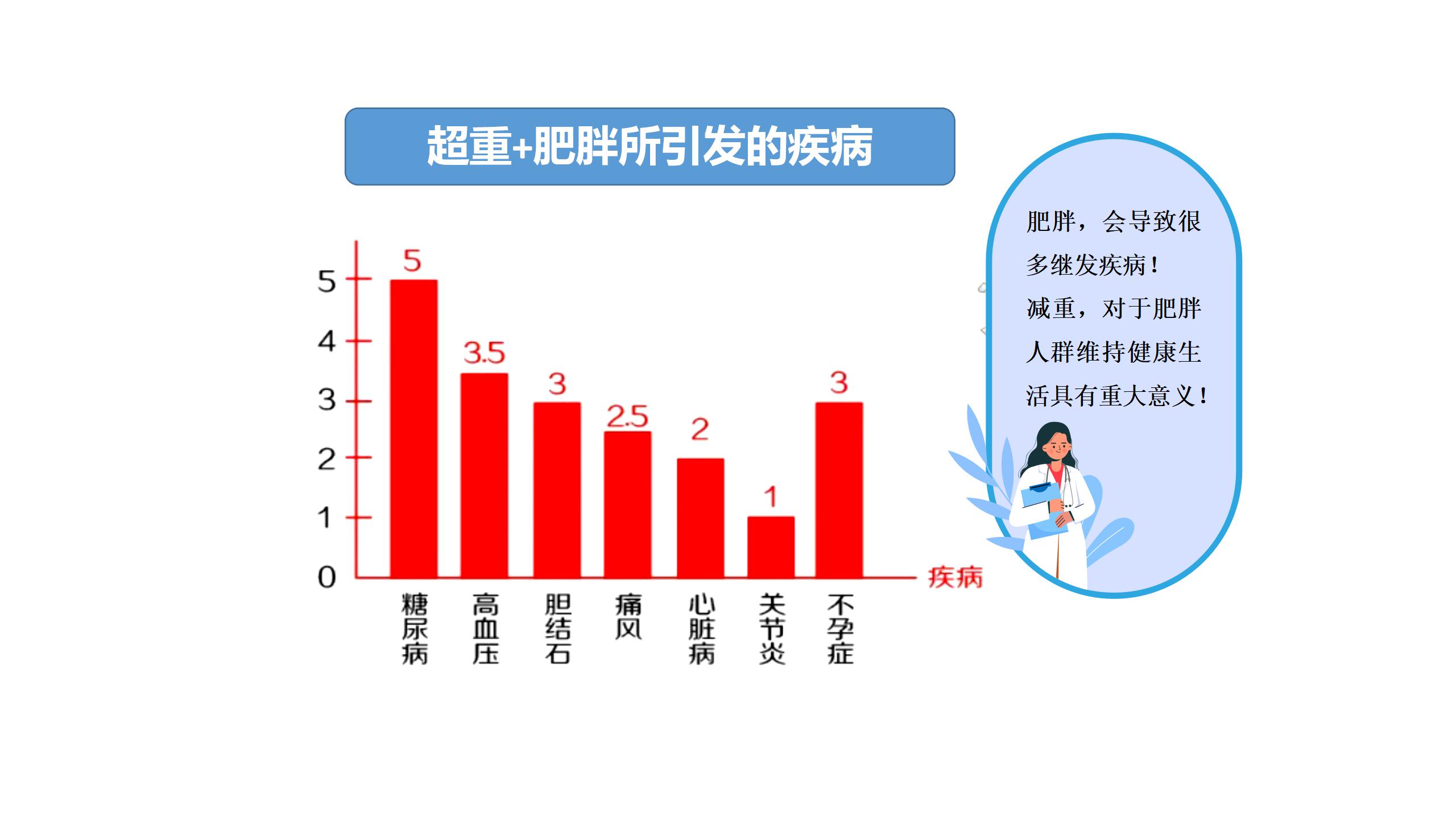 超重+肥胖所引发的疾病

5
4
3
2
1
0

5
3.5
3
2.5
2
1
3

疾病

糖尿病
高血压
胆结石
痛风
心脏病
关节炎
不孕症

肥胖，会导致很多继发疾病！
减重，对于肥胖人群维持健康生活具有重大意义！